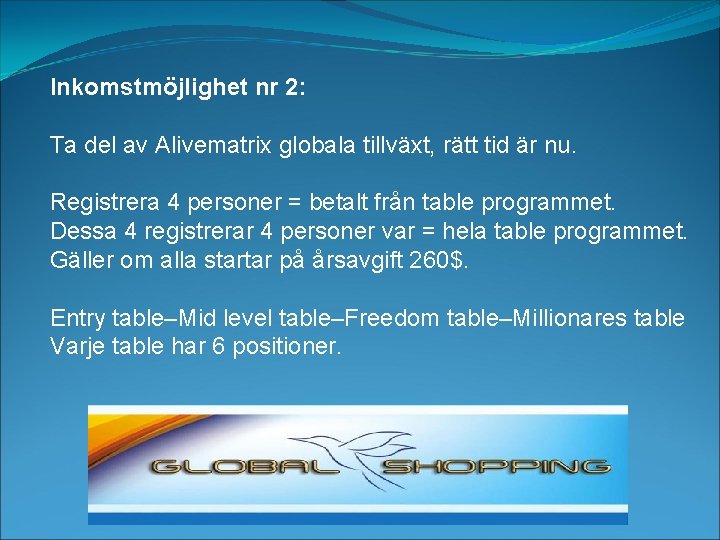 Inkomstmöjlighet nr 2:

Ta del av Alivematrix globala tillväxt, rätt tid är nu.

Registrera 4 personer = betalt från table programmet.
Dessa 4 registrerar 4 personer var = hela table programmet.
Gäller om alla startar på årsavgift 260$.

Entry table–Mid level table–Freedom table–Millionares table
Varje table har 6 positioner.

GLOBAL SHOPPING